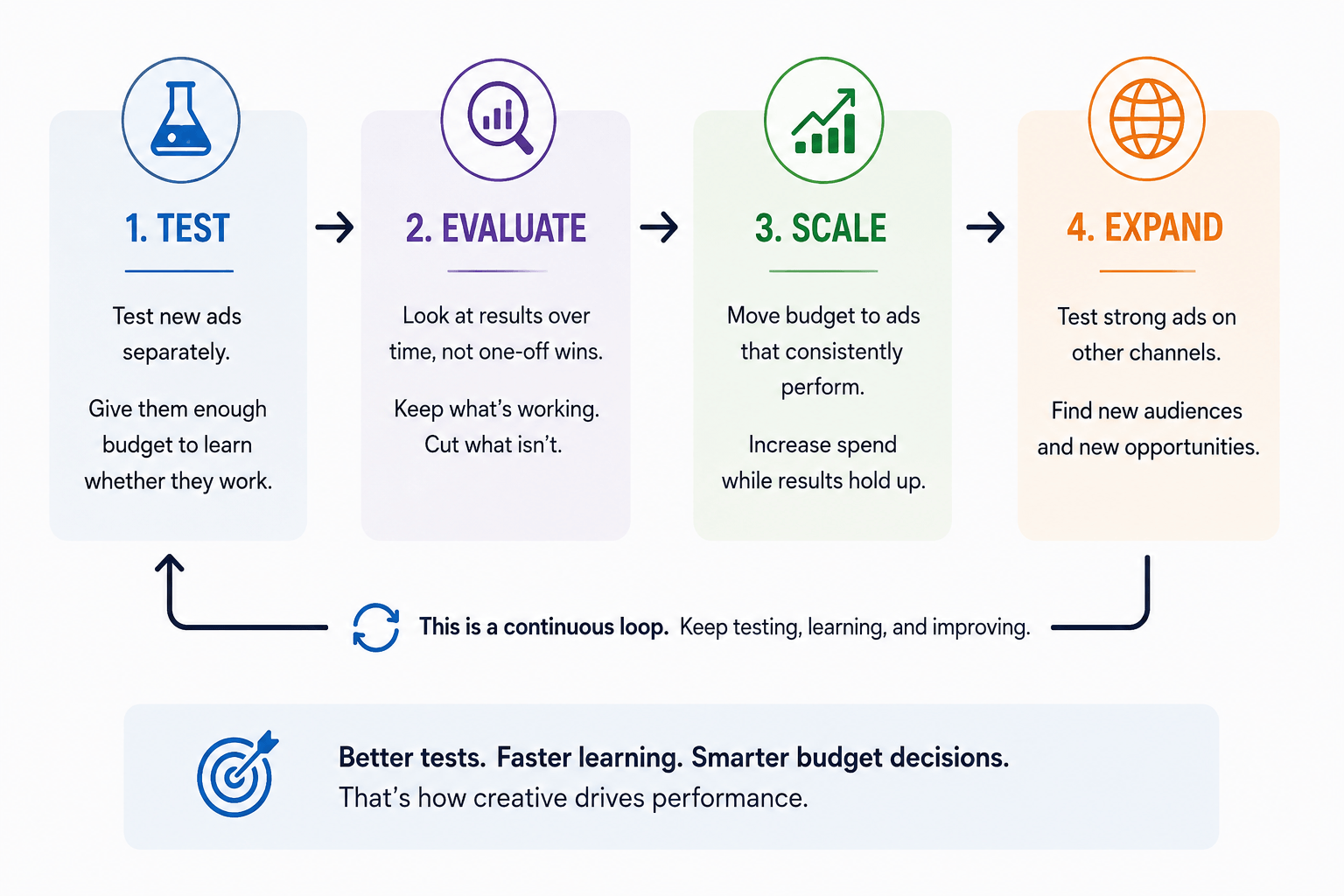 1. TEST

Test new ads separately.

Give them enough budget to learn whether they work.

2. EVALUATE

Look at results over time, not one-off wins.

Keep what's working. Cut what isn't.

3. SCALE

Move budget to ads that consistently perform.

Increase spend while results hold up.

4. EXPAND

Test strong ads on other channels.

Find new audiences and new opportunities.

This is a continuous loop. Keep testing, learning, and improving.

Better tests. Faster learning. Smarter budget decisions.
That's how creative drives performance.